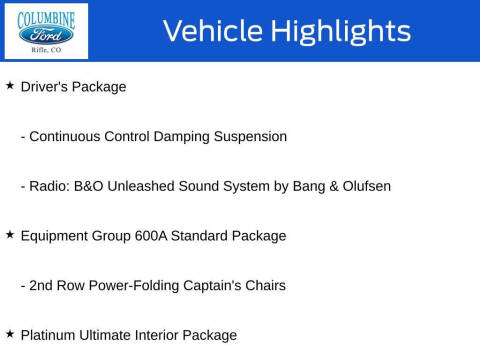 COLUMBINE
Ford
Rifle, CO

Vehicle Highlights

★ Driver's Package

- Continuous Control Damping Suspension

- Radio: B&O Unleashed Sound System by Bang & Olufsen

★ Equipment Group 600A Standard Package

- 2nd Row Power-Folding Captain's Chairs

★ Platinum Ultimate Interior Package